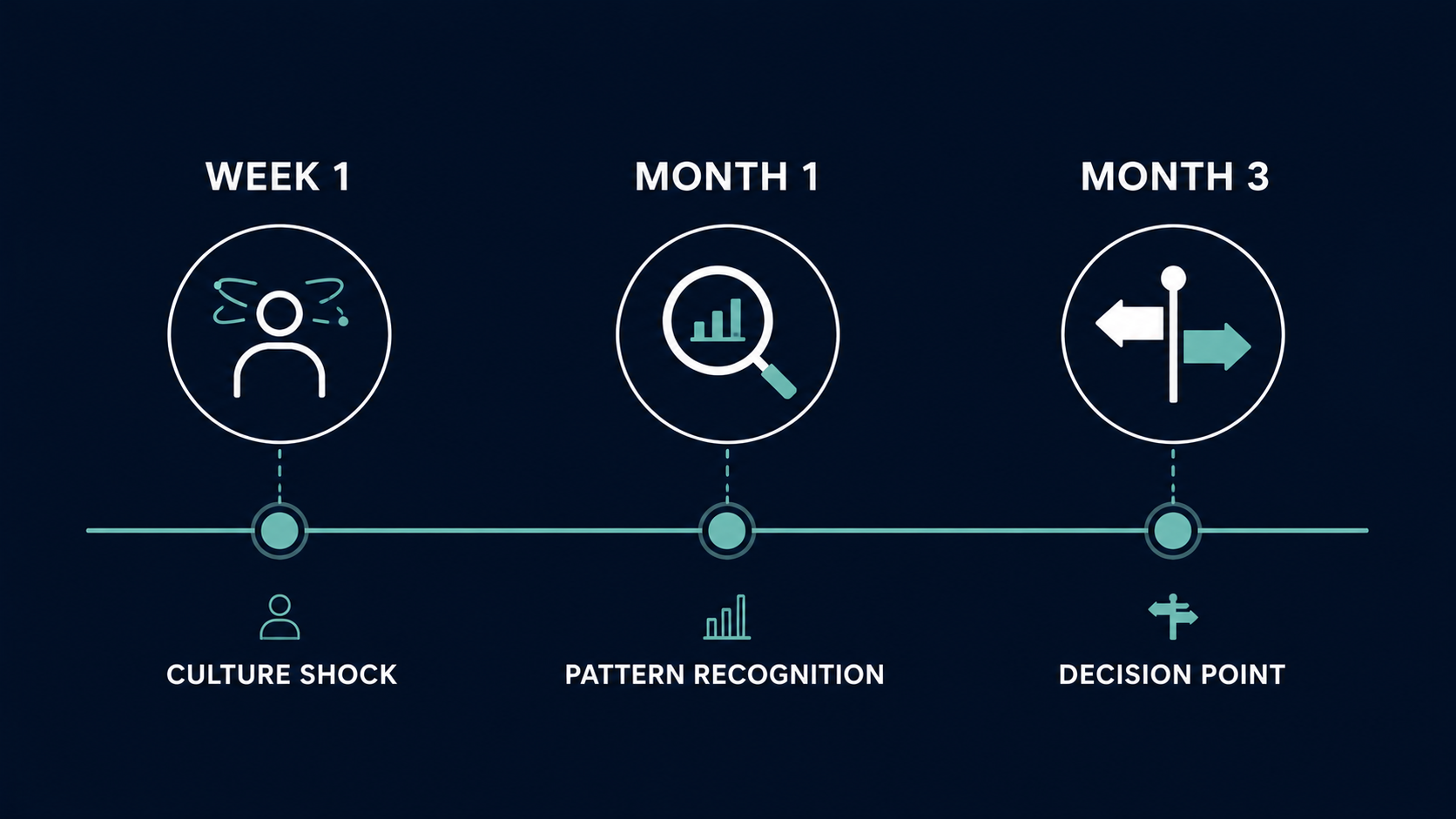 WEEK 1

MONTH 1

MONTH 3

CULTURE SHOCK

PATTERN RECOGNITION

DECISION POINT